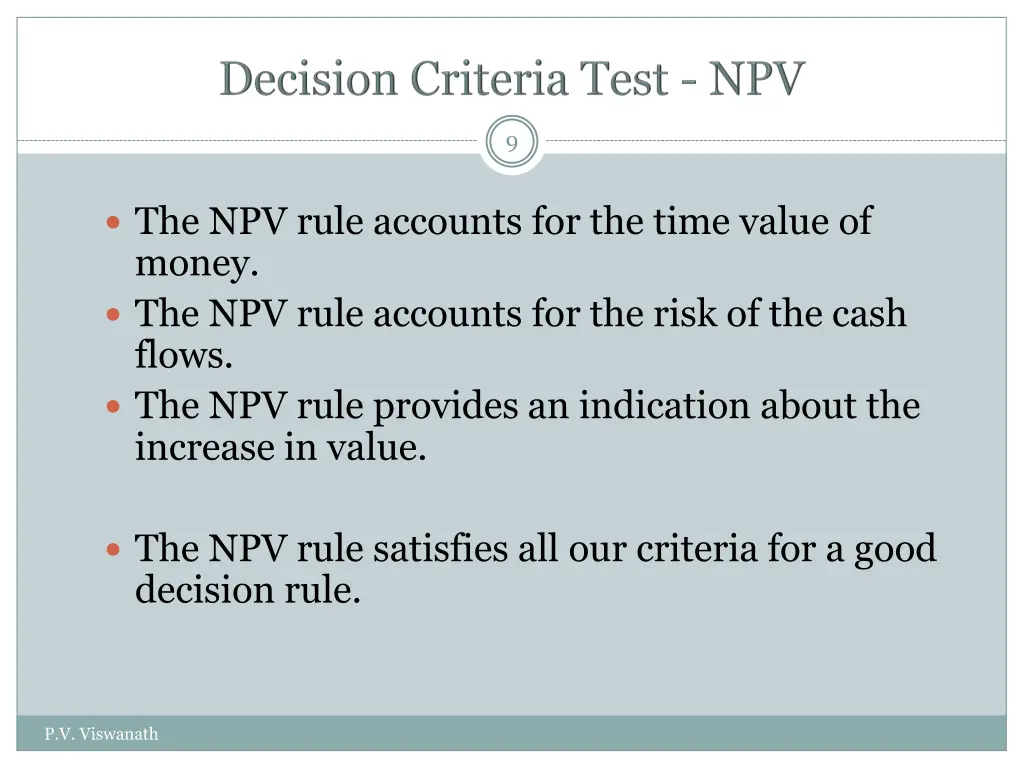 Decision Criteria Test - NPV

9

- The NPV rule accounts for the time value of money.
- The NPV rule accounts for the risk of the cash flows.
- The NPV rule provides an indication about the increase in value.

- The NPV rule satisfies all our criteria for a good decision rule.

P.V. Viswanath